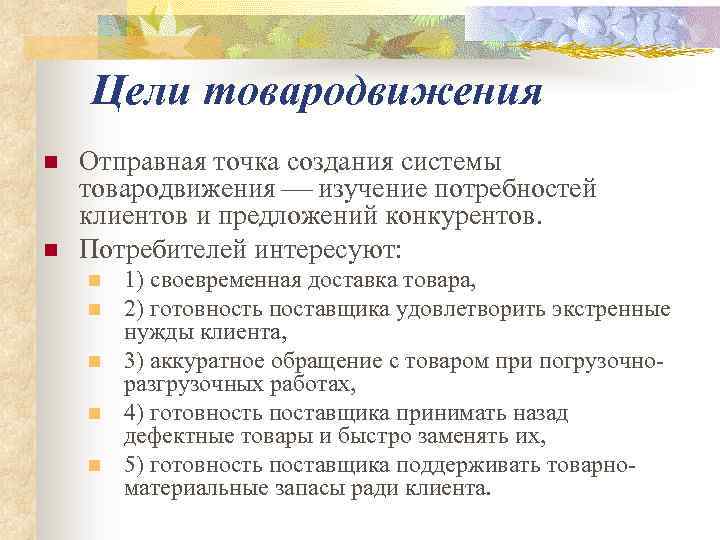 Цели товародвижения

Отправная точка создания системы товародвижения — изучение потребностей клиентов и предложений конкурентов.

Потребителей интересуют:

1) своевременная доставка товара,

2) готовность поставщика удовлетворить экстренные нужды клиента,

3) аккуратное обращение с товаром при погрузочно-разгрузочных работах,

4) готовность поставщика принимать назад дефектные товары и быстро заменять их,

5) готовность поставщика поддерживать товарно-материальные запасы ради клиента.